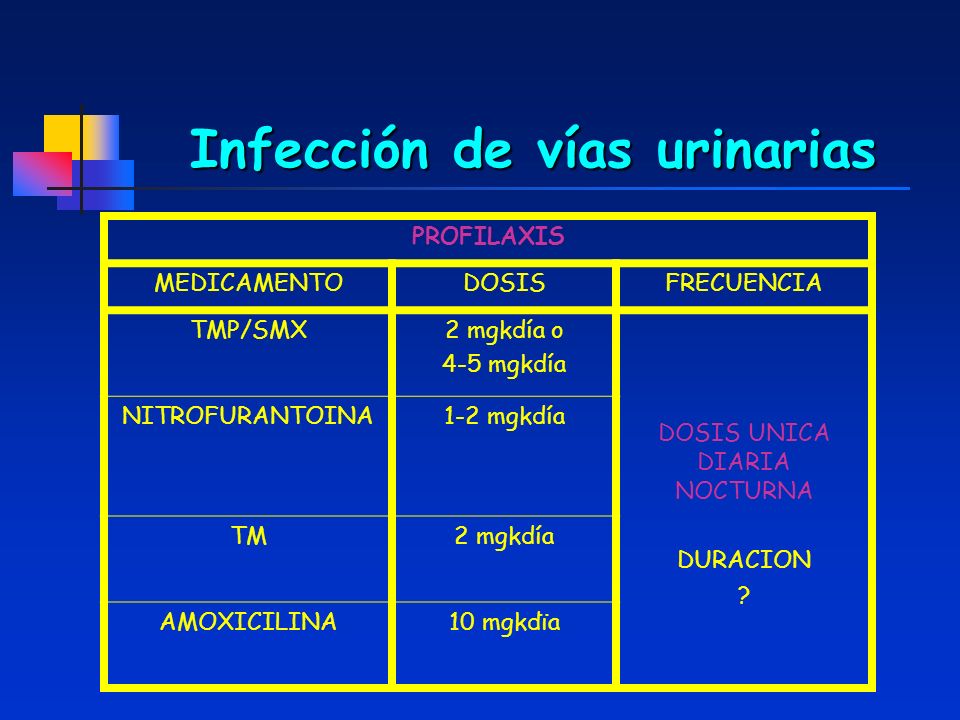 Infección de vías urinarias

| PROFILAXIS | | |
|---|---|---|
| MEDICAMENTO | DOSIS | FRECUENCIA |
| TMP/SMX | 2 mgkdía o 4-5 mgkdía | DOSIS UNICA DIARIA NOCTURNA DURACION ? |
| NITROFURANTOINA | 1-2 mgkdía | |
| TM | 2 mgkdía | |
| AMOXICILINA | 10 mgkdia | |